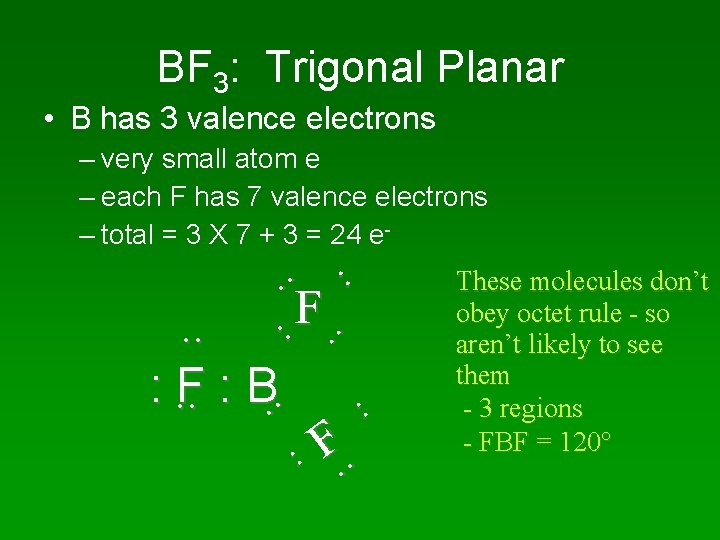 $BF_3$: Trigonal Planar

• B has 3 valence electrons

– very small atom e

– each F has 7 valence electrons

– total = 3 X 7 + 3 = 24 $e^-$

F

: F : B

F

These molecules don't obey octet rule - so aren't likely to see them

- 3 regions

- FBF = 120°